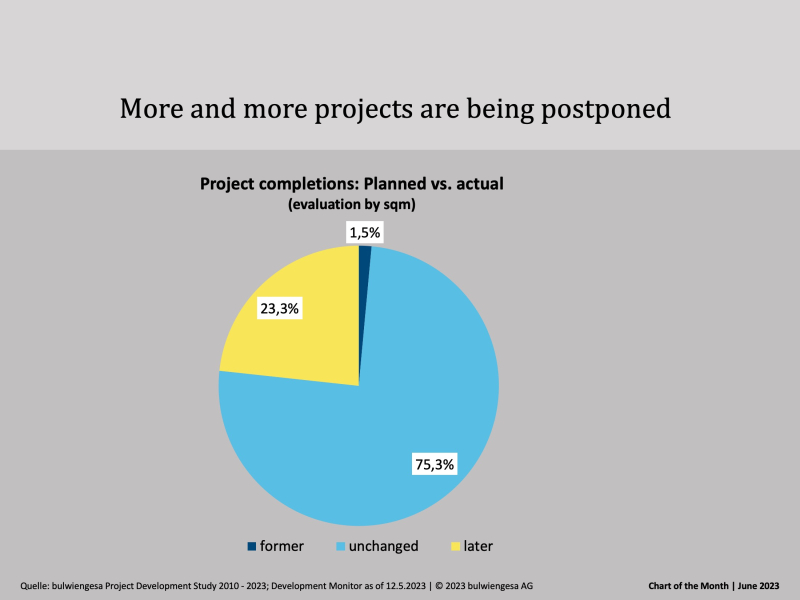 More and more projects are being postponed

Project completions: Planned vs. actual
(evaluation by sqm)

1,5%

23,3%

75,3%

former unchanged later

Quelle: bulwiengesa Project Development Study 2010 - 2023; Development Monitor as of 12.5.2023 | © 2023 bulwiengesa AG

Chart of the Month | June 2023